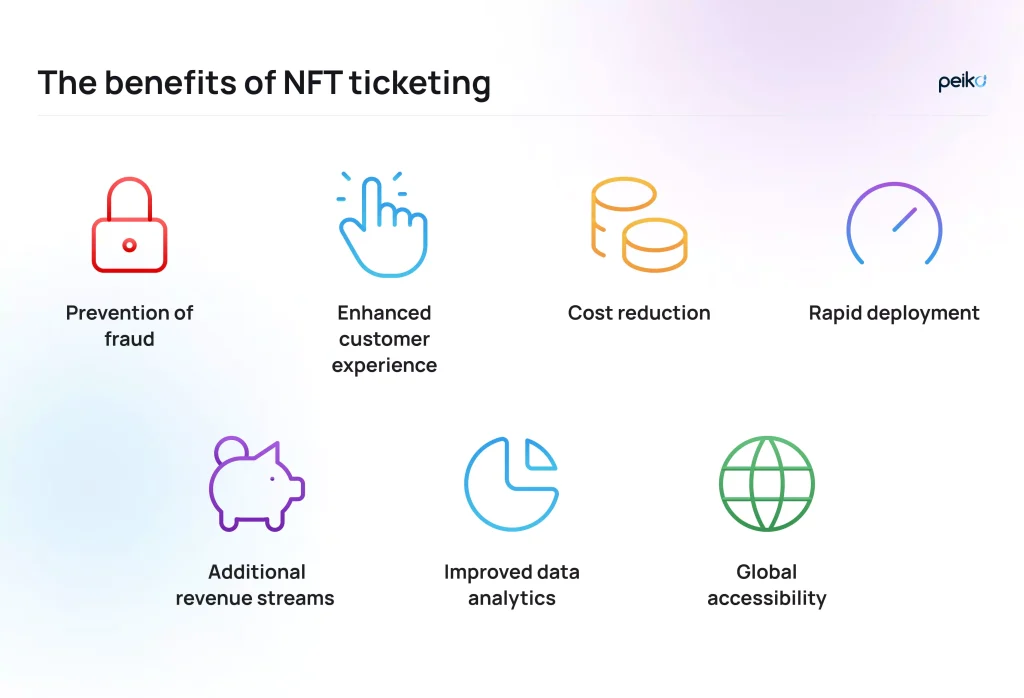 The benefits of NFT ticketing

peiko

Prevention of fraud

Enhanced customer experience

Cost reduction

Rapid deployment

Additional revenue streams

Improved data analytics

Global accessibility